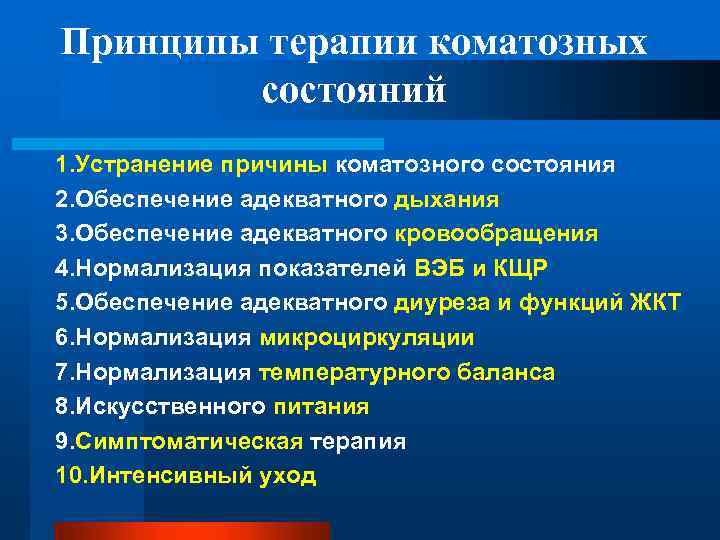 Принципы терапии коматозных состояний

1.Устранение причины коматозного состояния
2.Обеспечение адекватного дыхания
3.Обеспечение адекватного кровообращения
4.Нормализация показателей ВЭБ и КЩР
5.Обеспечение адекватного диуреза и функций ЖКТ
6.Нормализация микроциркуляции
7.Нормализация температурного баланса
8.Искусственного питания
9.Симптоматическая терапия
10.Интенсивный уход